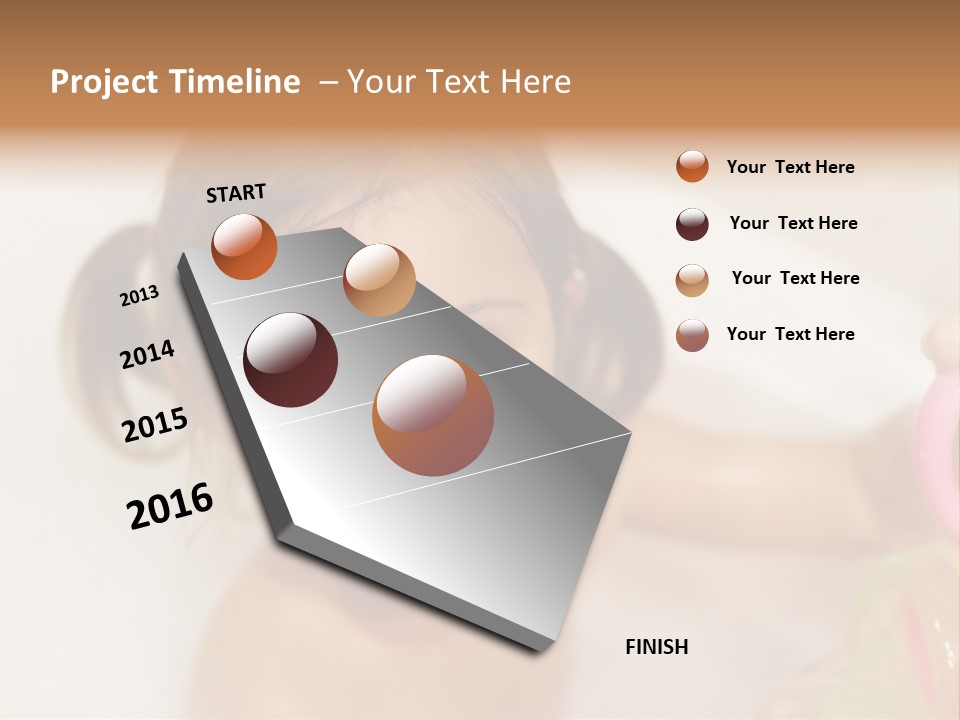 Project Timeline – Your Text Here

START

2013

2014

2015

2016

FINISH

Your Text Here

Your Text Here

Your Text Here

Your Text Here